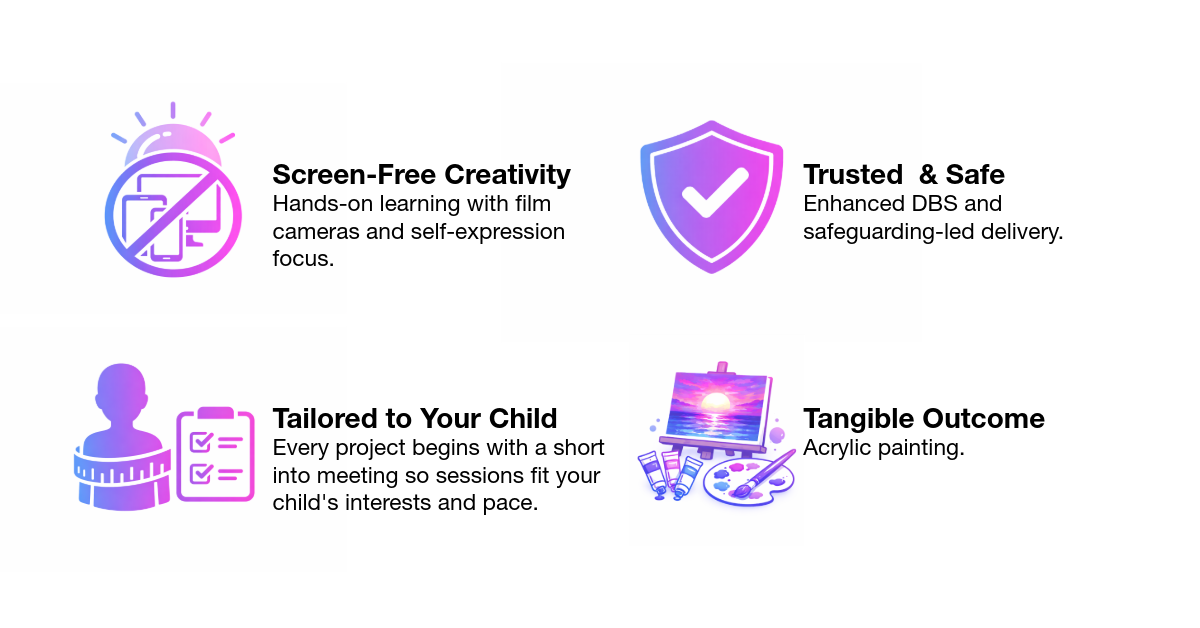 Screen-Free Creativity
Hands-on learning with film cameras and self-expression focus.

Trusted & Safe
Enhanced DBS and safeguarding-led delivery.

Tailored to Your Child
Every project begins with a short into meeting so sessions fit your child's interests and pace.

Tangible Outcome
Acrylic painting.